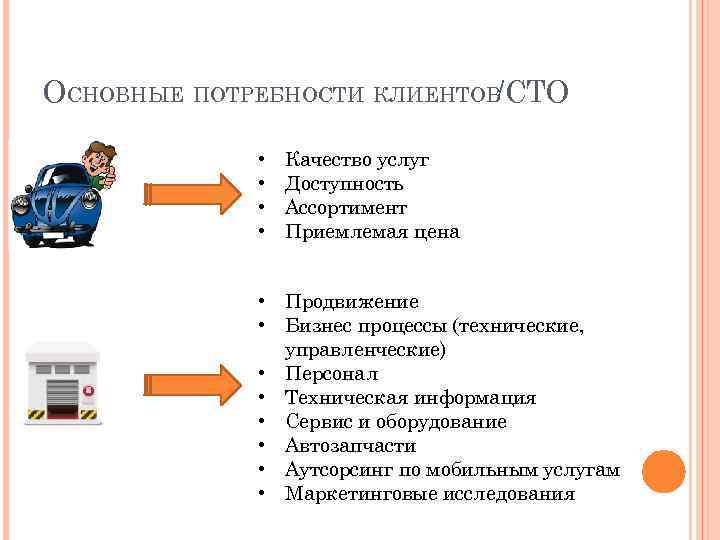 Основные потребности клиентов/СТО

• Качество услуг
• Доступность
• Ассортимент
• Приемлемая цена

• Продвижение
• Бизнес процессы (технические, управленческие)
• Персонал
• Техническая информация
• Сервис и оборудование
• Автозапчасти
• Аутсорсинг по мобильным услугам
• Маркетинговые исследования